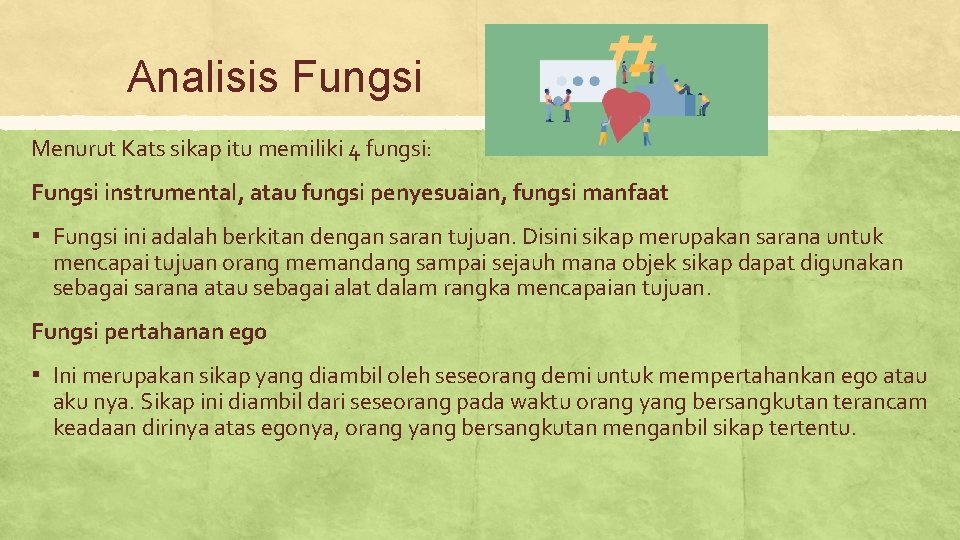 Analisis Fungsi

Menurut Kats sikap itu memiliki 4 fungsi:

Fungsi instrumental, atau fungsi penyesuaian, fungsi manfaat

▪ Fungsi ini adalah berkitan dengan saran tujuan. Disini sikap merupakan sarana untuk mencapai tujuan orang memandang sampai sejauh mana objek sikap dapat digunakan sebagai sarana atau sebagai alat dalam rangka mencapaian tujuan.

Fungsi pertahanan ego

▪ Ini merupakan sikap yang diambil oleh seseorang demi untuk mempertahankan ego atau aku nya. Sikap ini diambil dari seseorang pada waktu orang yang bersangkutan terancam keadaan dirinya atas egonya, orang yang bersangkutan menganbil sikap tertentu.